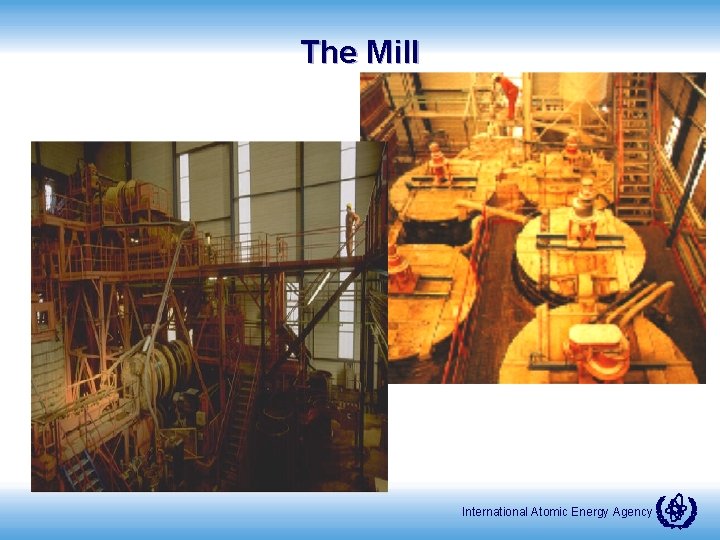 The Mill

International Atomic Energy Agency